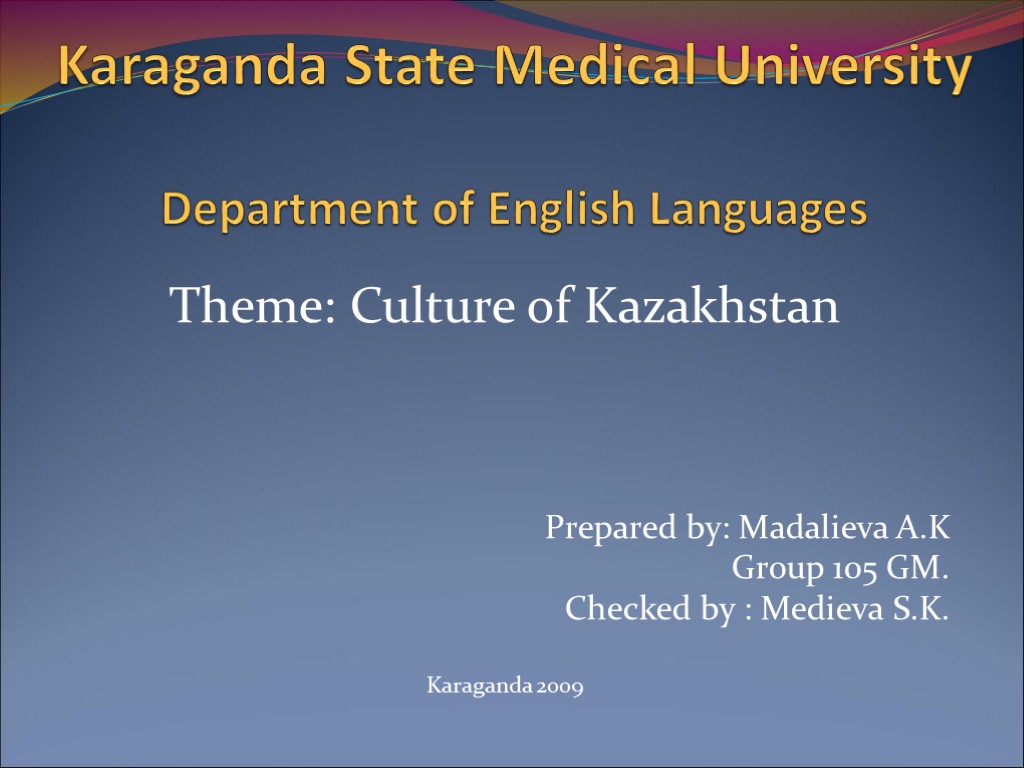 Karaganda State Medical University

Department of English Languages

Theme: Culture of Kazakhstan

Prepared by: Madalieva A.K
Group 105 GM.
Checked by : Medieva S.K.

Karaganda 2009